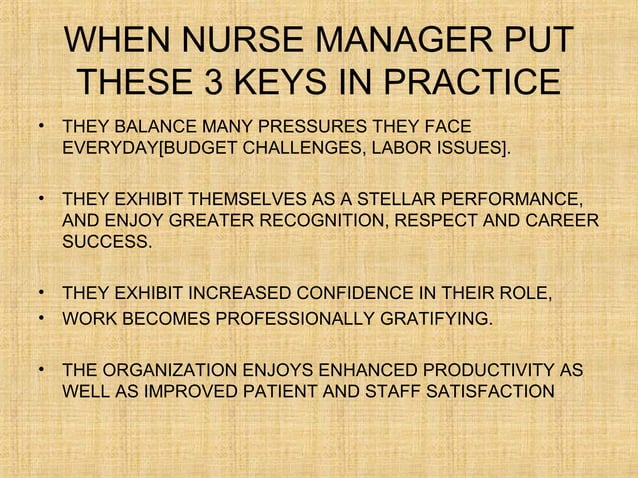 WHEN NURSE MANAGER PUT THESE 3 KEYS IN PRACTICE

• THEY BALANCE MANY PRESSURES THEY FACE EVERYDAY[BUDGET CHALLENGES, LABOR ISSUES].

• THEY EXHIBIT THEMSELVES AS A STELLAR PERFORMANCE, AND ENJOY GREATER RECOGNITION, RESPECT AND CAREER SUCCESS.

• THEY EXHIBIT INCREASED CONFIDENCE IN THEIR ROLE,
• WORK BECOMES PROFESSIONALLY GRATIFYING.

• THE ORGANIZATION ENJOYS ENHANCED PRODUCTIVITY AS WELL AS IMPROVED PATIENT AND STAFF SATISFACTION